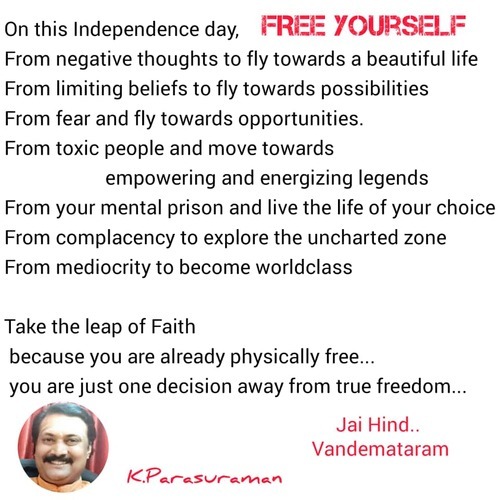 On this Independence day, FREE YOURSELF
From negative thoughts to fly towards a beautiful life
From limiting beliefs to fly towards possibilities
From fear and fly towards opportunities.
From toxic people and move towards
empowering and energizing legends
From your mental prison and live the life of your choice
From complacency to explore the uncharted zone
From mediocrity to become worldclass

Take the leap of Faith
because you are already physically free...
you are just one decision away from true freedom...

Jai Hind..
Vandemataram

K.Parasuraman